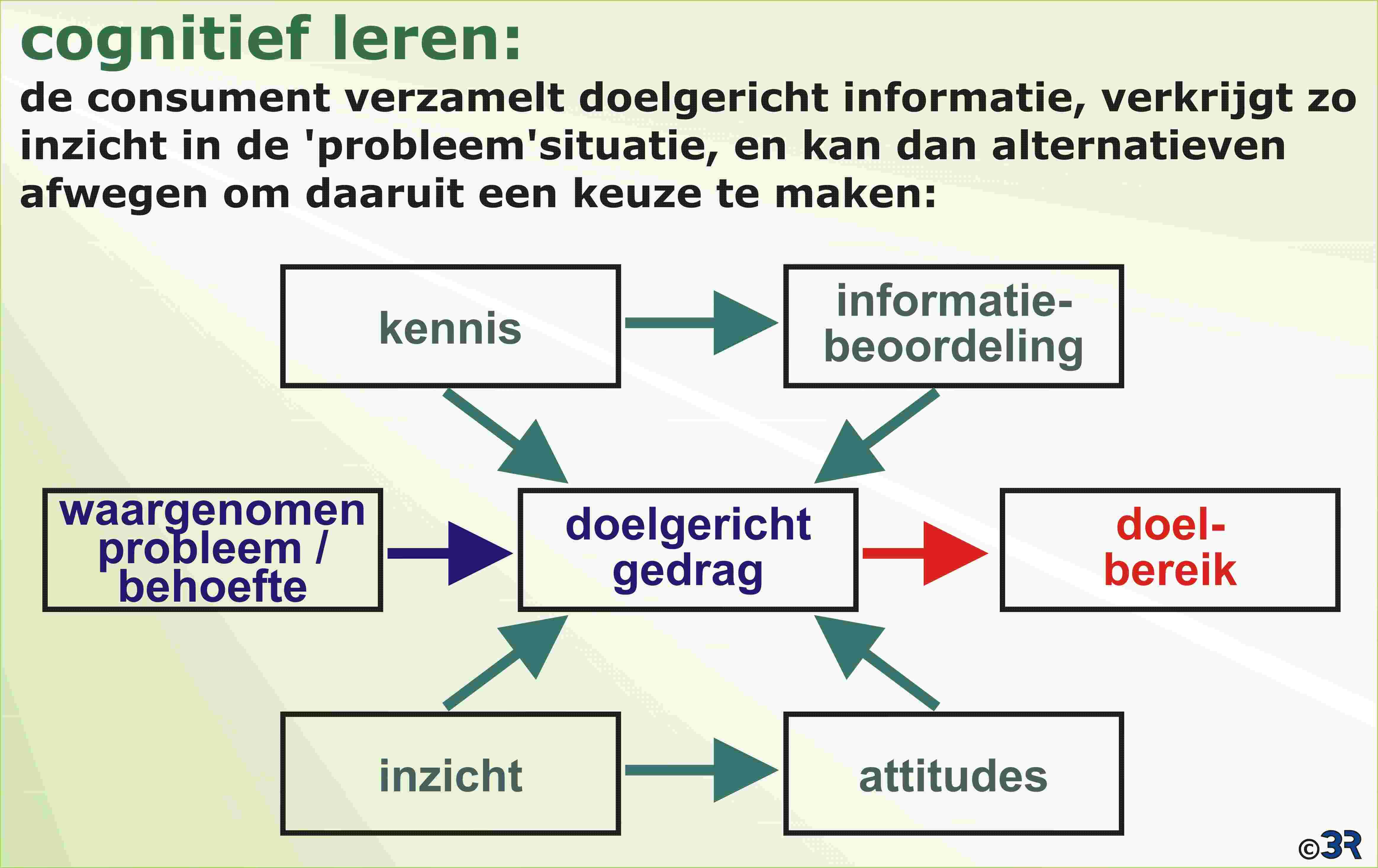 cognitief leren:
de consument verzamelt doelgericht informatie, verkrijgt zo inzicht in de 'probleem'situatie, en kan dan alternatieven afwegen om daaruit een keuze te maken:

kennis

informatie-beoordeling

waargenomen probleem / behoefte

doelgericht gedrag

doel-bereik

inzicht

attitudes

©3R